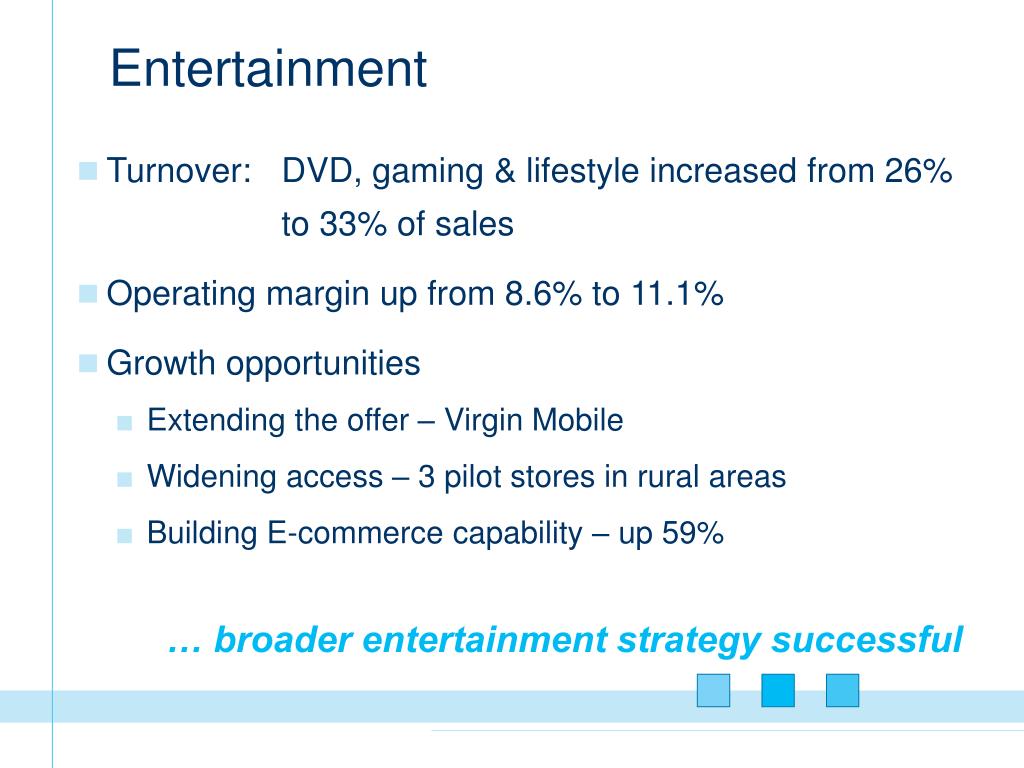 Entertainment

Turnover: DVD, gaming & lifestyle increased from 26% to 33% of sales

Operating margin up from 8.6% to 11.1%

Growth opportunities

Extending the offer – Virgin Mobile

Widening access – 3 pilot stores in rural areas

Building E-commerce capability – up 59%

… broader entertainment strategy successful